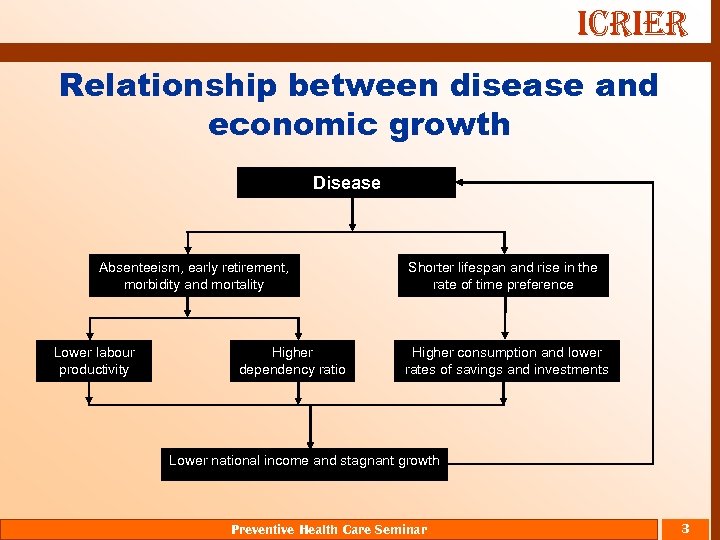 ICRIER

Relationship between disease and economic growth

Disease

Absenteeism, early retirement, morbidity and mortality

Shorter lifespan and rise in the rate of time preference

Lower labour productivity

Higher dependency ratio

Higher consumption and lower rates of savings and investments

Lower national income and stagnant growth

Preventive Health Care Seminar

3